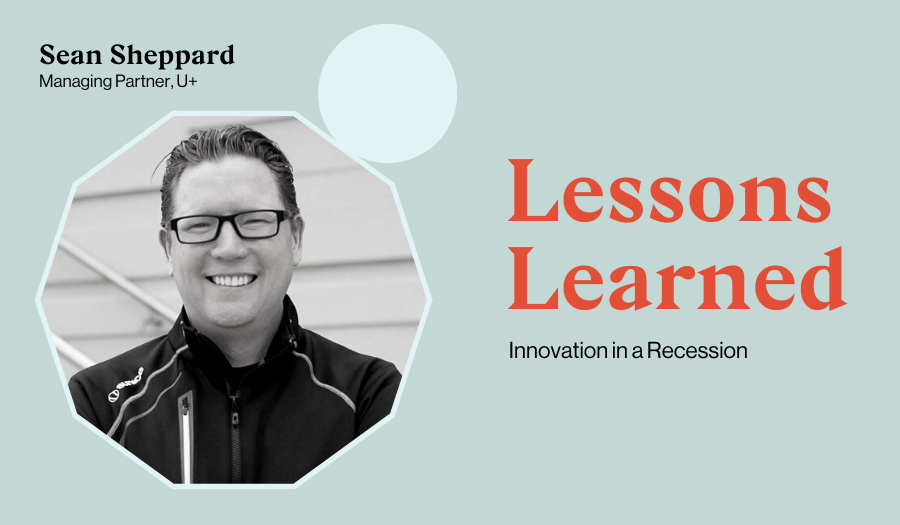 Sean Sheppard
Managing Partner, U+

Lessons Learned

Innovation in a Recession